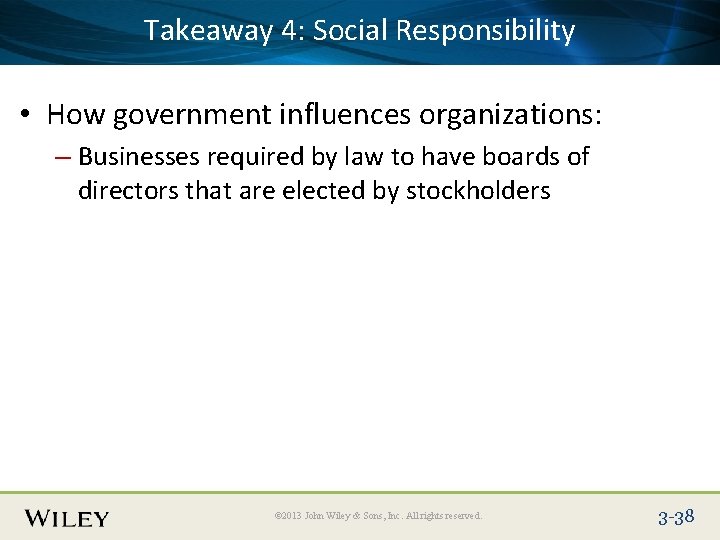 Takeaway 4: Social Responsibility

• How government influences organizations:
  – Businesses required by law to have boards of directors that are elected by stockholders

WILEY

©2013 John Wiley & Sons, Inc. All rights reserved.

3-38